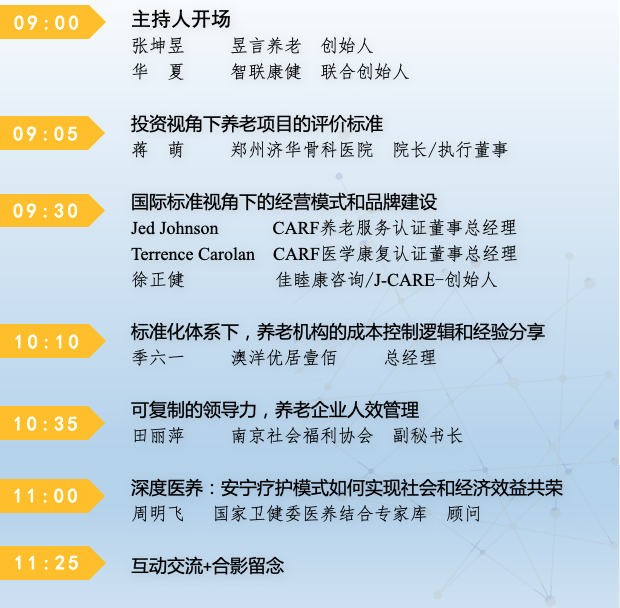 09:00
主持人开场
张坤昱 昱言养老 创始人
华 夏 智联康健 联合创始人

09:05
投资视角下养老项目的评价标准
蒋 萌 郑州济华骨科医院 院长/执行董事

09:30
国际标准视角下的经营模式和品牌建设
Jed Johnson CARF养老服务认证董事总经理
Terrence Carolan CARF医学康复认证董事总经理
徐正健 佳睦康咨询/J-CARE-创始人

10:10
标准化体系下，养老机构的成本控制逻辑和经验分享
季六一 澳洋优居壹佰 总经理

10:35
可复制的领导力，养老企业人效管理
田丽萍 南京社会福利协会 副秘书长

11:00
深度医养：安宁疗护模式如何实现社会和经济效益共荣
周明飞 国家卫健委医养结合专家库 顾问

11:25
互动交流+合影留念